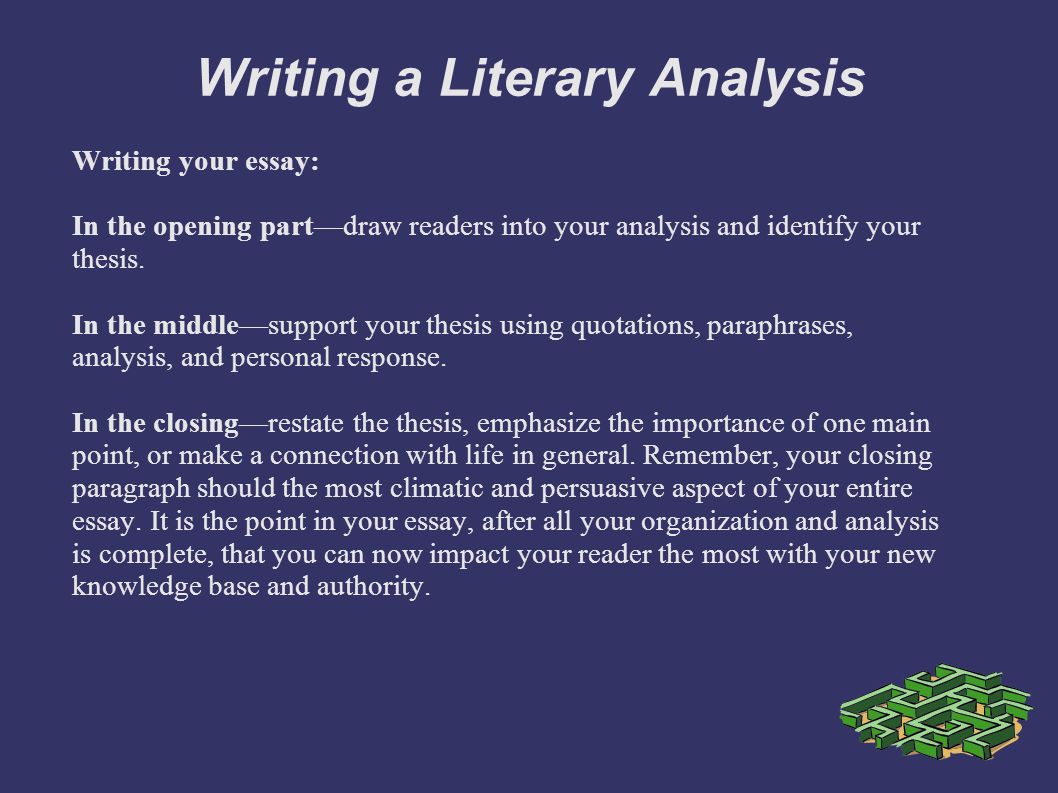 Writing a Literary Analysis

Writing your essay:

In the opening part—draw readers into your analysis and identify your thesis.

In the middle—support your thesis using quotations, paraphrases, analysis, and personal response.

In the closing—restate the thesis, emphasize the importance of one main point, or make a connection with life in general. Remember, your closing paragraph should the most climatic and persuasive aspect of your entire essay. It is the point in your essay, after all your organization and analysis is complete, that you can now impact your reader the most with your new knowledge base and authority.